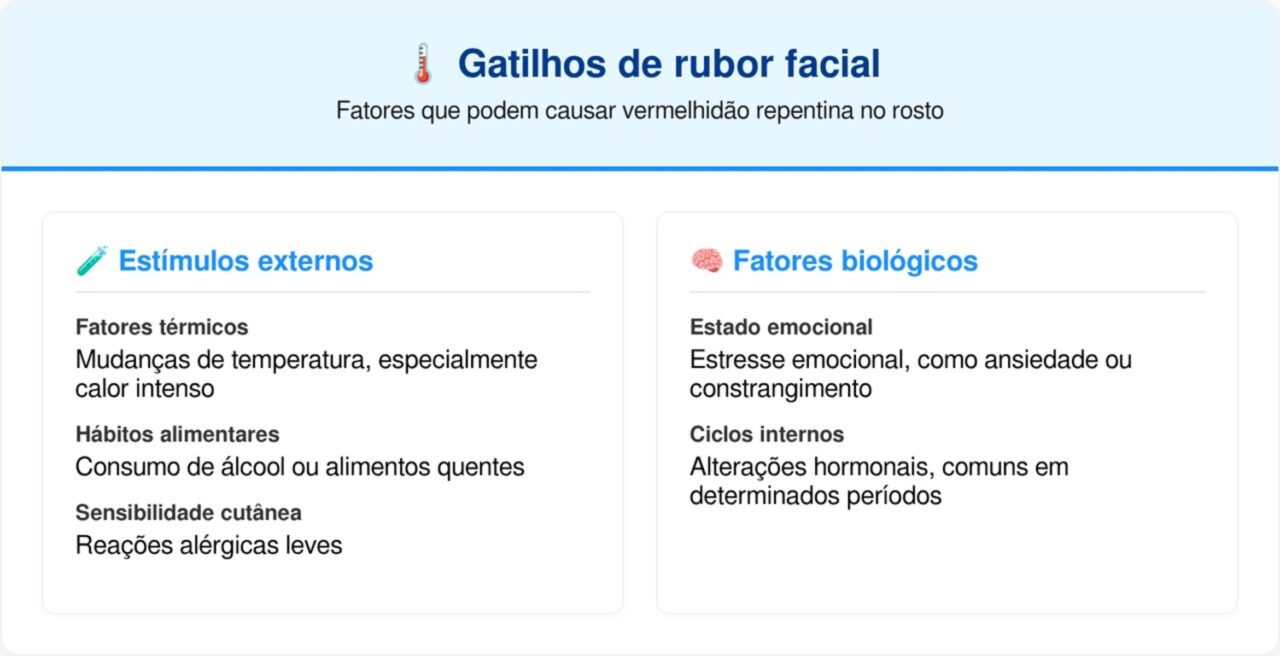 🌡️ Gatilhos de rubor facial

Fatores que podem causar vermelhidão repentina no rosto

🧪 Estímulos externos

Fatores térmicos

Mudanças de temperatura, especialmente calor intenso

Hábitos alimentares

Consumo de álcool ou alimentos quentes

Sensibilidade cutânea

Reações alérgicas leves

🧠 Fatores biológicos

Estado emocional

Estresse emocional, como ansiedade ou constrangimento

Ciclos internos

Alterações hormonais, comuns em determinados períodos